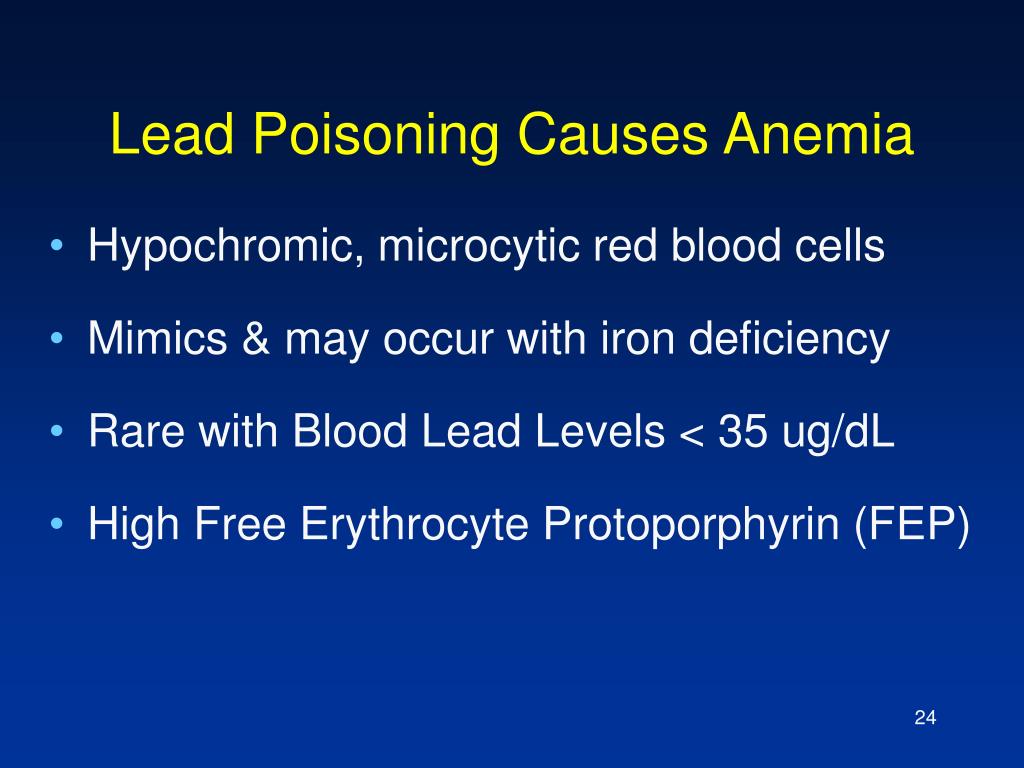 Lead Poisoning Causes Anemia

• Hypochromic, microcytic red blood cells

• Mimics & may occur with iron deficiency

• Rare with Blood Lead Levels < 35 ug/dL

• High Free Erythrocyte Protoporphyrin (FEP)

24